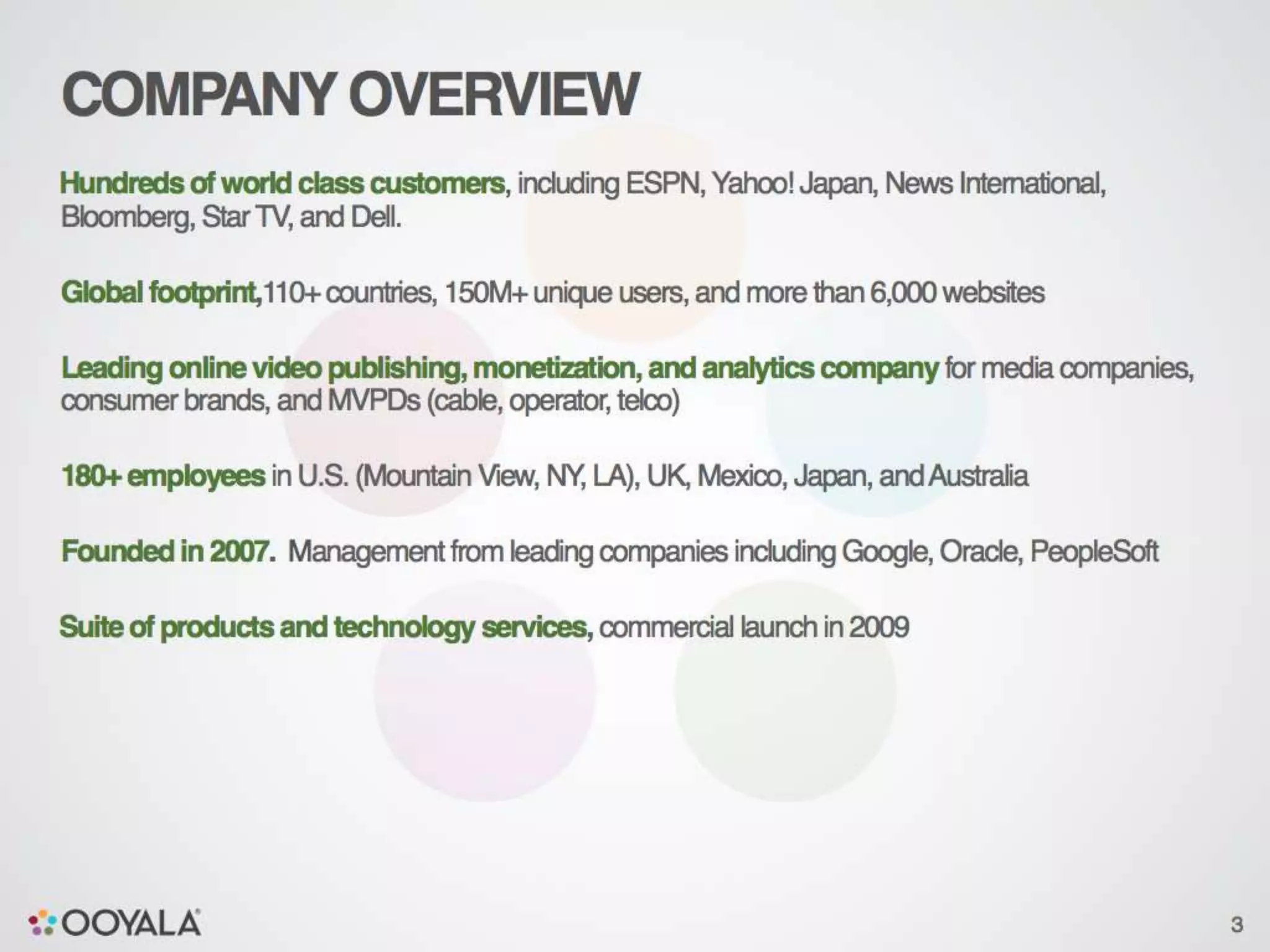 COMPANY OVERVIEW

Hundreds of world class customers, including ESPN, Yahoo! Japan, News International, Bloomberg, Star TV, and Dell.

Global footprint,110+ countries, 150M+ unique users, and more than 6,000 websites

Leading online video publishing, monetization, and analytics company for media companies, consumer brands, and MVPDs (cable, operator, telco)

180+ employees in U.S. (Mountain View, NY, LA), UK, Mexico, Japan, and Australia

Founded in 2007. Management from leading companies including Google, Oracle, PeopleSoft

Suite of products and technology services, commercial launch in 2009

OOYALA

3